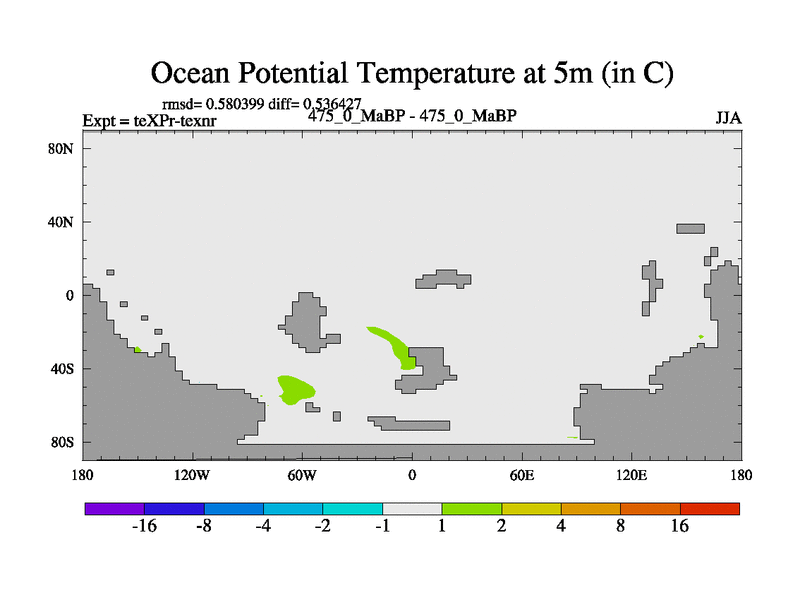 Ocean Potential Temperature at 5m (in C)

rmsd= 0.580399 diff= 0.536427

Expt = teXPr-texnr

475_0_MaBP - 475_0_MaBP

JJA

80N
40N
0
40S
80S

180
120W
60W
0
60E
120E
180

-16
-8
-4
-2
-1
1
2
4
8
16